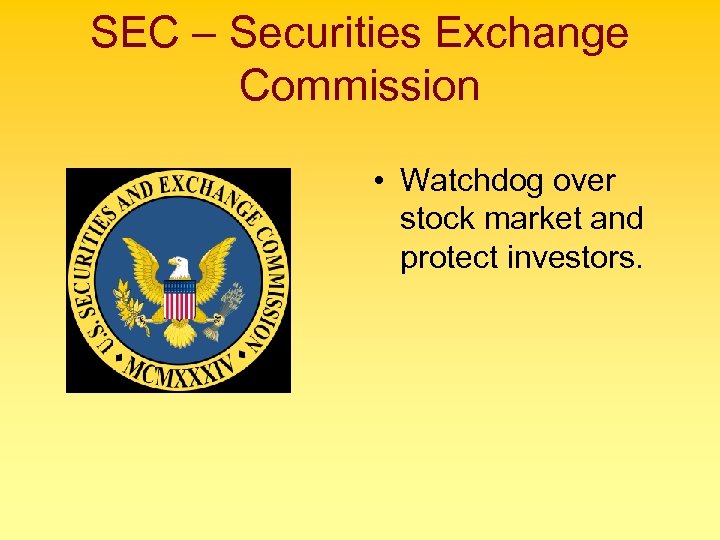 SEC – Securities Exchange Commission

U.S. SECURITIES AND EXCHANGE COMMISSION • MCMXXXIV •

• Watchdog over stock market and protect investors.